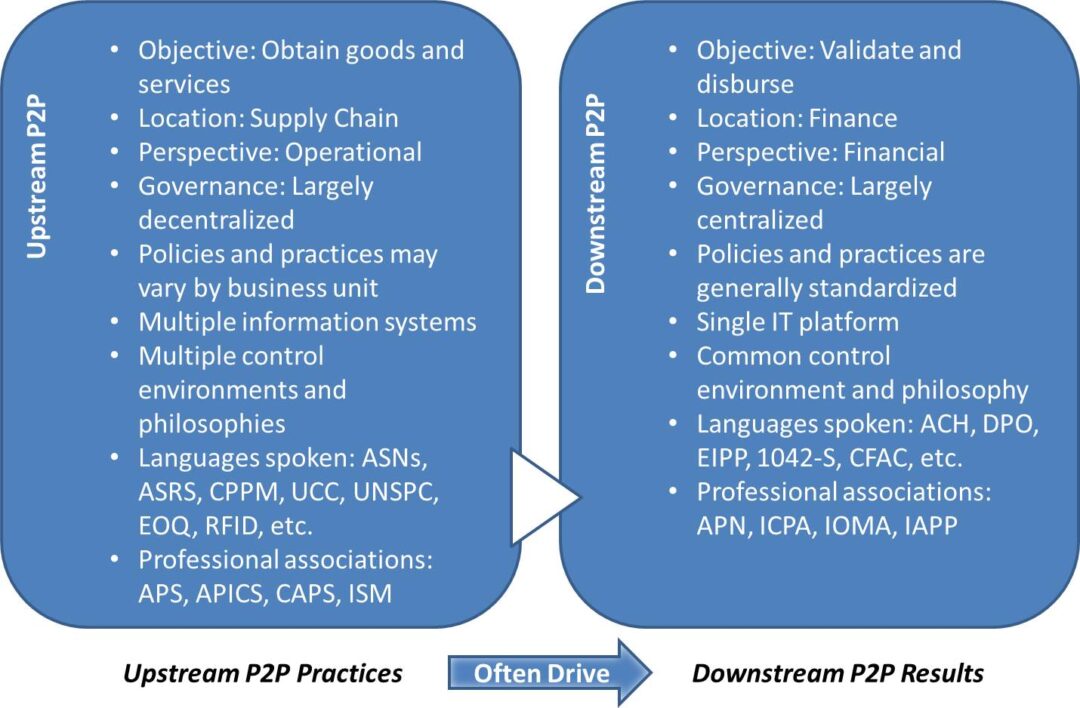 Upstream P2P

- Objective: Obtain goods and services
- Location: Supply Chain
- Perspective: Operational
- Governance: Largely decentralized
- Policies and practices may vary by business unit
- Multiple information systems
- Multiple control environments and philosophies
- Languages spoken: ASNs, ASRS, CPPM, UCC, UNSPC, EOQ, RFID, etc.
- Professional associations: APS, APICS, CAPS, ISM

Downstream P2P

- Objective: Validate and disburse
- Location: Finance
- Perspective: Financial
- Governance: Largely centralized
- Policies and practices are generally standardized
- Single IT platform
- Common control environment and philosophy
- Languages spoken: ACH, DPO, EIPP, 1042-S, CFAC, etc.
- Professional associations: APN, ICPA, IOMA, IAPP

Upstream P2P Practices

Often Drive

Downstream P2P Results